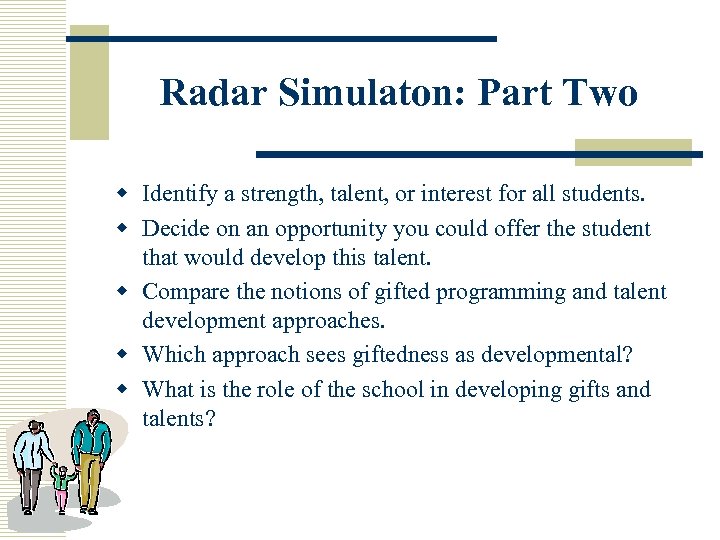 Radar Simulaton: Part Two

- Identify a strength, talent, or interest for all students.
- Decide on an opportunity you could offer the student that would develop this talent.
- Compare the notions of gifted programming and talent development approaches.
- Which approach sees giftedness as developmental?
- What is the role of the school in developing gifts and talents?